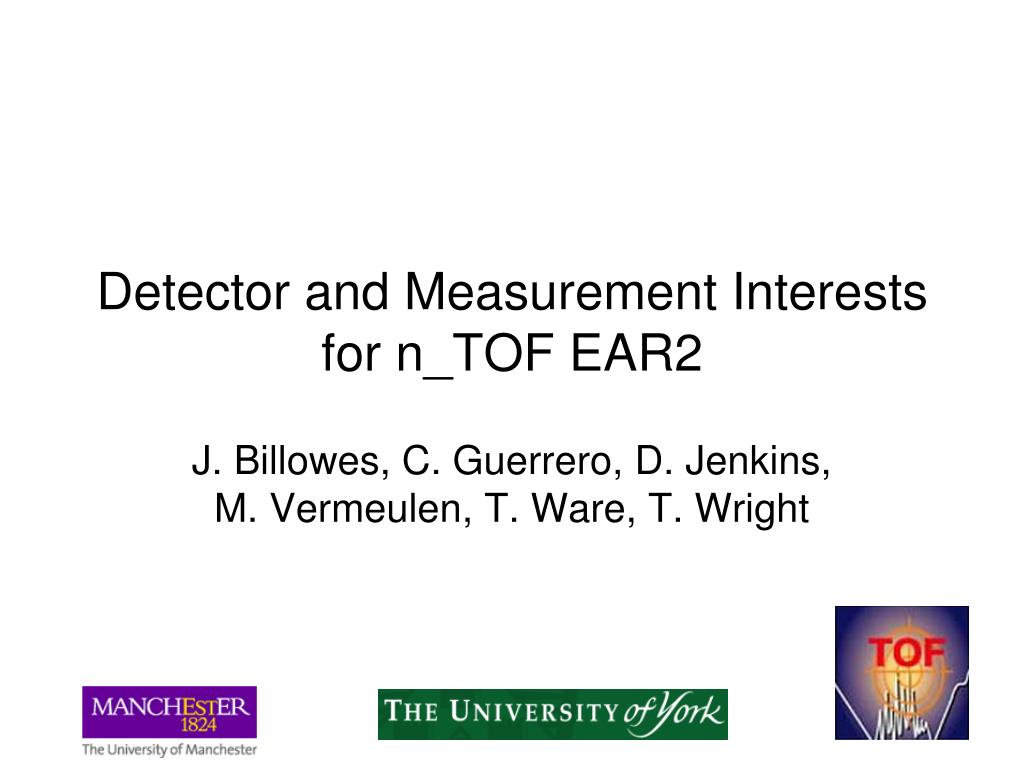 Detector and Measurement Interests for n_TOF EAR2

J. Billowes, C. Guerrero, D. Jenkins, M. Vermeulen, T. Ware, T. Wright

MANCHESTER 1824
The University of Manchester

THE UNIVERSITY of York

TOF